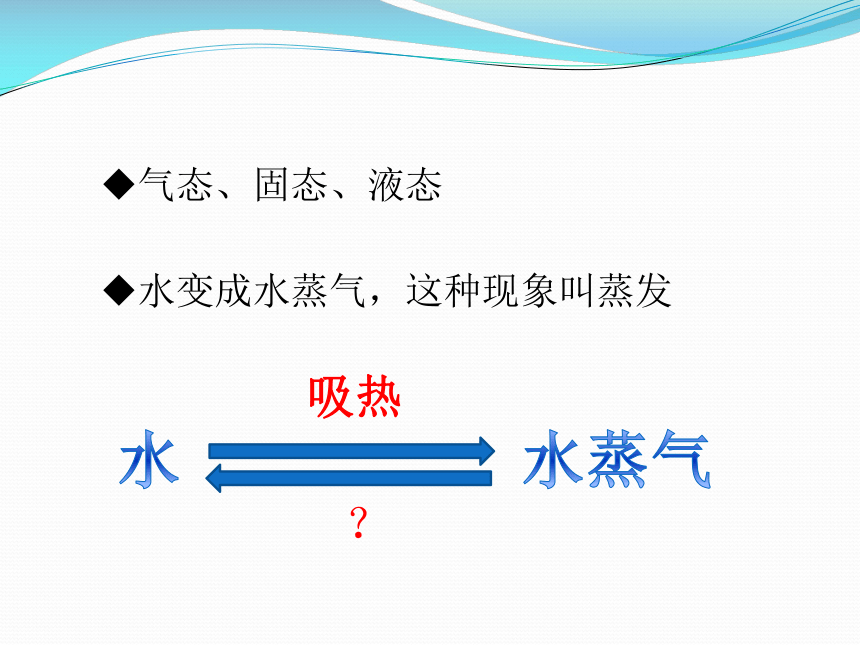 ◆气态、固态、液态

◆水变成水蒸气，这种现象叫蒸发

吸热

水 水蒸气

?